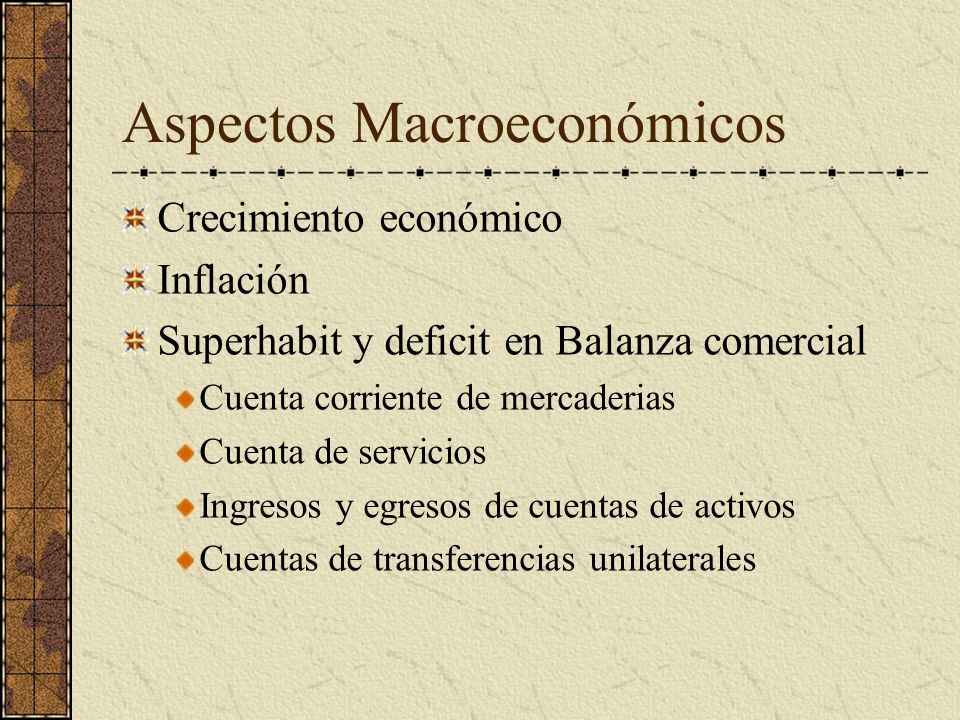 Aspectos Macroeconómicos

Crecimiento económico

Inflación

Superhabit y deficit en Balanza comercial

Cuenta corriente de mercaderias

Cuenta de servicios

Ingresos y egresos de cuentas de activos

Cuentas de transferencias unilaterales